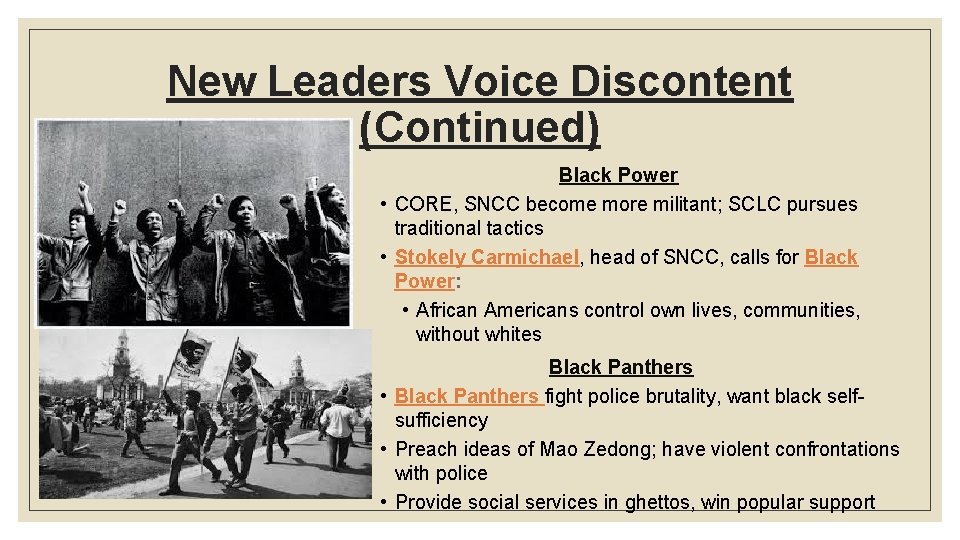 New Leaders Voice Discontent (Continued)

Black Power

• CORE, SNCC become more militant; SCLC pursues traditional tactics
• Stokely Carmichael, head of SNCC, calls for Black Power:
  • African Americans control own lives, communities, without whites

Black Panthers

• Black Panthers fight police brutality, want black self-sufficiency
• Preach ideas of Mao Zedong; have violent confrontations with police
• Provide social services in ghettos, win popular support